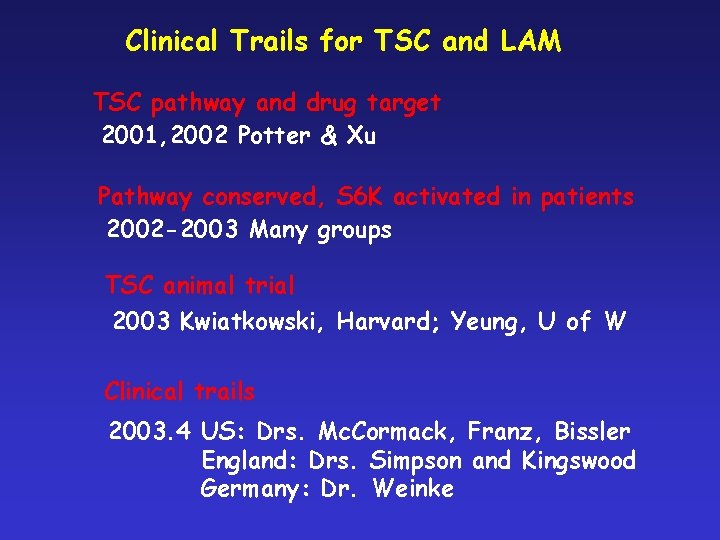 Clinical Trails for TSC and LAM

TSC pathway and drug target
2001,2002 Potter & Xu

Pathway conserved, S6K activated in patients
2002-2003 Many groups

TSC animal trial
2003 Kwiatkowski, Harvard; Yeung, U of W

Clinical trails
2003.4 US: Drs. McCormack, Franz, Bissler
England: Drs. Simpson and Kingswood
Germany: Dr. Weinke